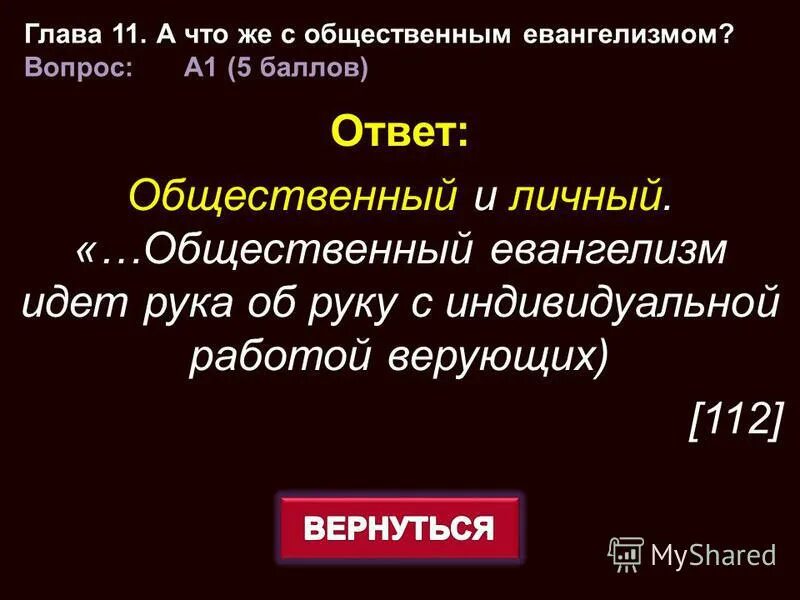 Глава 11. А что же с общественным евангелизмом?
Вопрос: А1 (5 баллов)

Ответ:

Общественный и личный. «…Общественный евангелизм идет рука об руку с индивидуальной работой верующих)

[112]

ВЕРНУТЬСЯ

MyShared